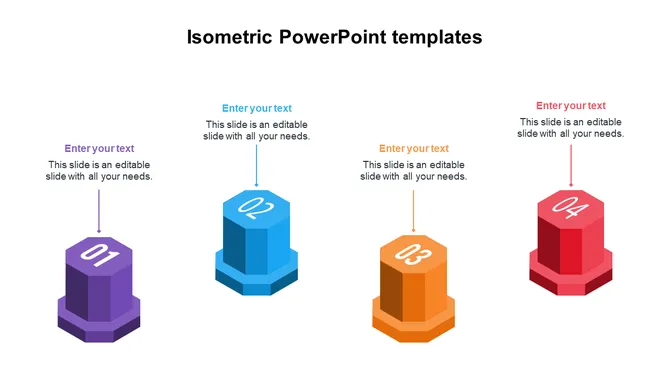 Isometric PowerPoint templates

Enter your text
This slide is an editable slide with all your needs.

01

Enter your text
This slide is an editable slide with all your needs.

02

Enter your text
This slide is an editable slide with all your needs.

03

Enter your text
This slide is an editable slide with all your needs.

04